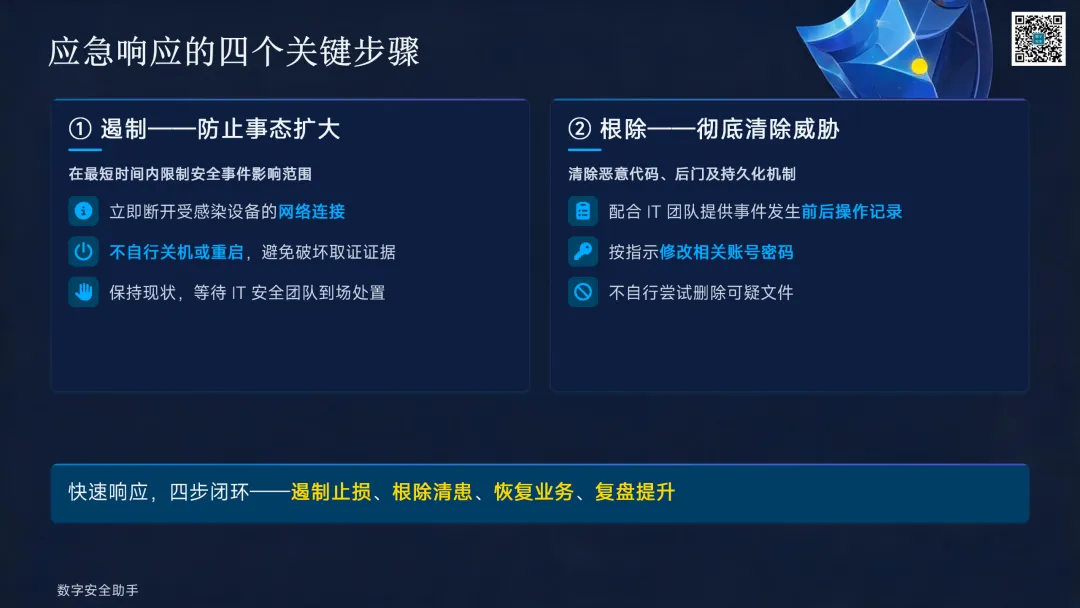 应急响应的四个关键步骤

① 遏制——防止事态扩大

在最短时间内限制安全事件影响范围

立即断开受感染设备的网络连接

不自行关机或重启，避免破坏取证证据

保持现状，等待 IT 安全团队到场处置

② 根除——彻底清除威胁

清除恶意代码、后门及持久化机制

配合 IT 团队提供事件发生前后操作记录

按指示修改相关账号密码

不自行尝试删除可疑文件

快速响应，四步闭环——遏制止损、根除清患、恢复业务、复盘提升

数字安全助手